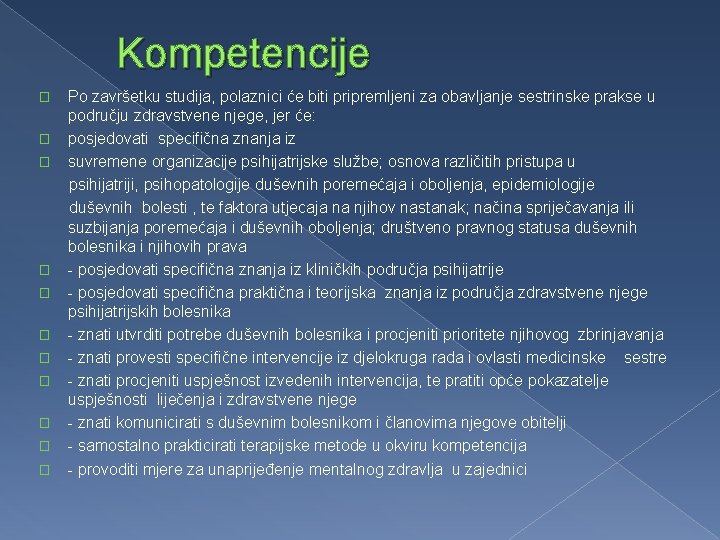 Kompetencije

Po završetku studija, polaznici će biti pripremljeni za obavljanje sestrinske prakse u području zdravstvene njege, jer će:

posjedovati specifična znanja iz

suvremene organizacije psihijatrijske službe; osnova različitih pristupa u psihijatriji, psihopatologije duševnih poremećaja i oboljenja, epidemiologije duševnih bolesti , te faktora utjecaja na njihov nastanak; načina spriječavanja ili suzbijanja poremećaja i duševnih oboljenja; društveno pravnog statusa duševnih bolesnika i njihovih prava

- posjedovati specifična znanja iz kliničkih područja psihijatrije

- posjedovati specifična praktična i teorijska znanja iz područja zdravstvene njege psihijatrijskih bolesnika

- znati utvrditi potrebe duševnih bolesnika i procjeniti prioritete njihovog zbrinjavanja

- znati provesti specifične intervencije iz djelokruga rada i ovlasti medicinske sestre

- znati procjeniti uspješnost izvedenih intervencija, te pratiti opće pokazatelje uspješnosti liječenja i zdravstvene njege

- znati komunicirati s duševnim bolesnikom i članovima njegove obitelji

- samostalno prakticirati terapijske metode u okviru kompetencija

- provoditi mjere za unaprijeđenje mentalnog zdravlja u zajednici